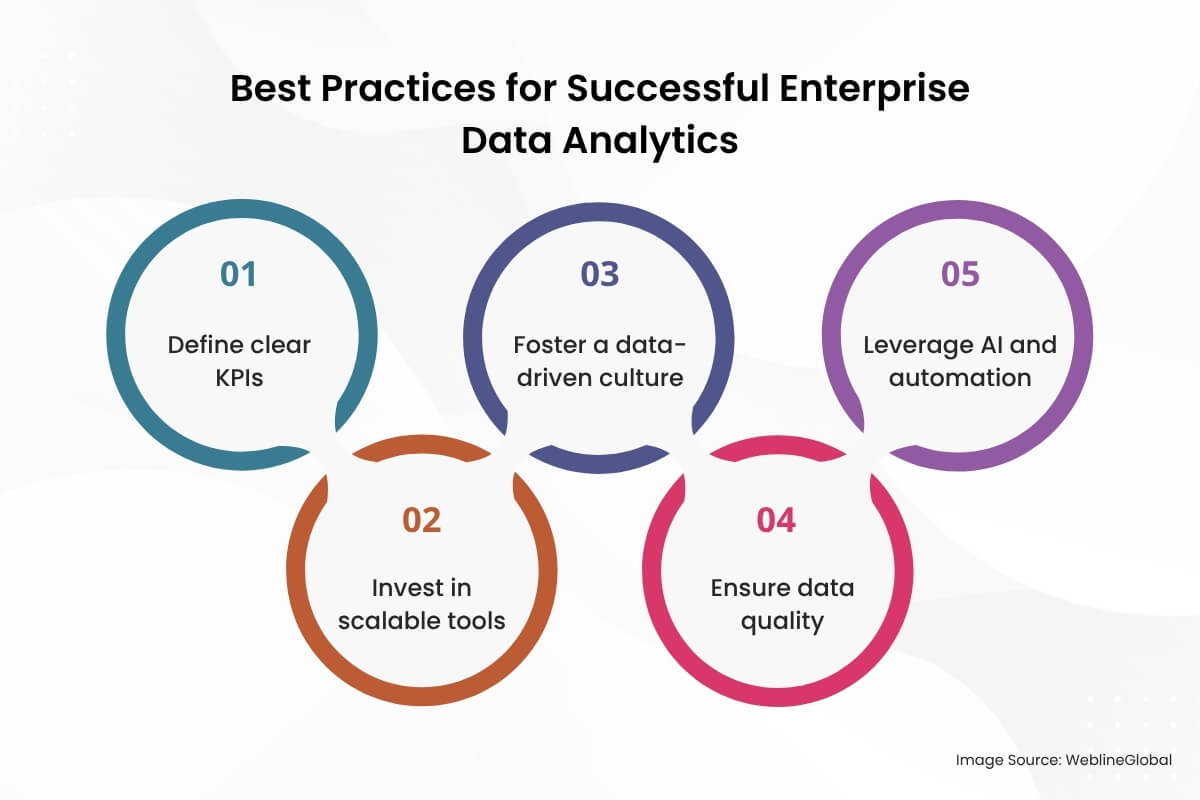 Best Practices for Successful Enterprise Data Analytics

01

Define clear KPIs

02

Invest in scalable tools

03

Foster a data-driven culture

04

Ensure data quality

05

Leverage AI and automation

Image Source: WeblineGlobal